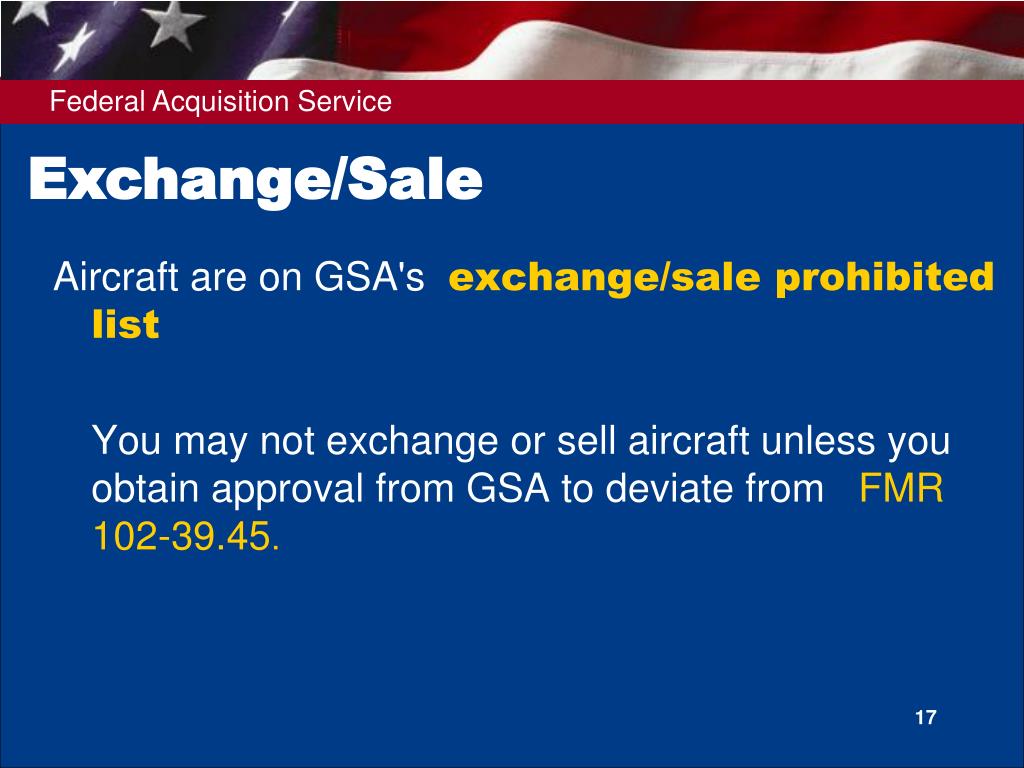 Federal Acquisition Service

Exchange/Sale

Aircraft are on GSA's exchange/sale prohibited list

You may not exchange or sell aircraft unless you obtain approval from GSA to deviate from FMR 102-39.45.

17